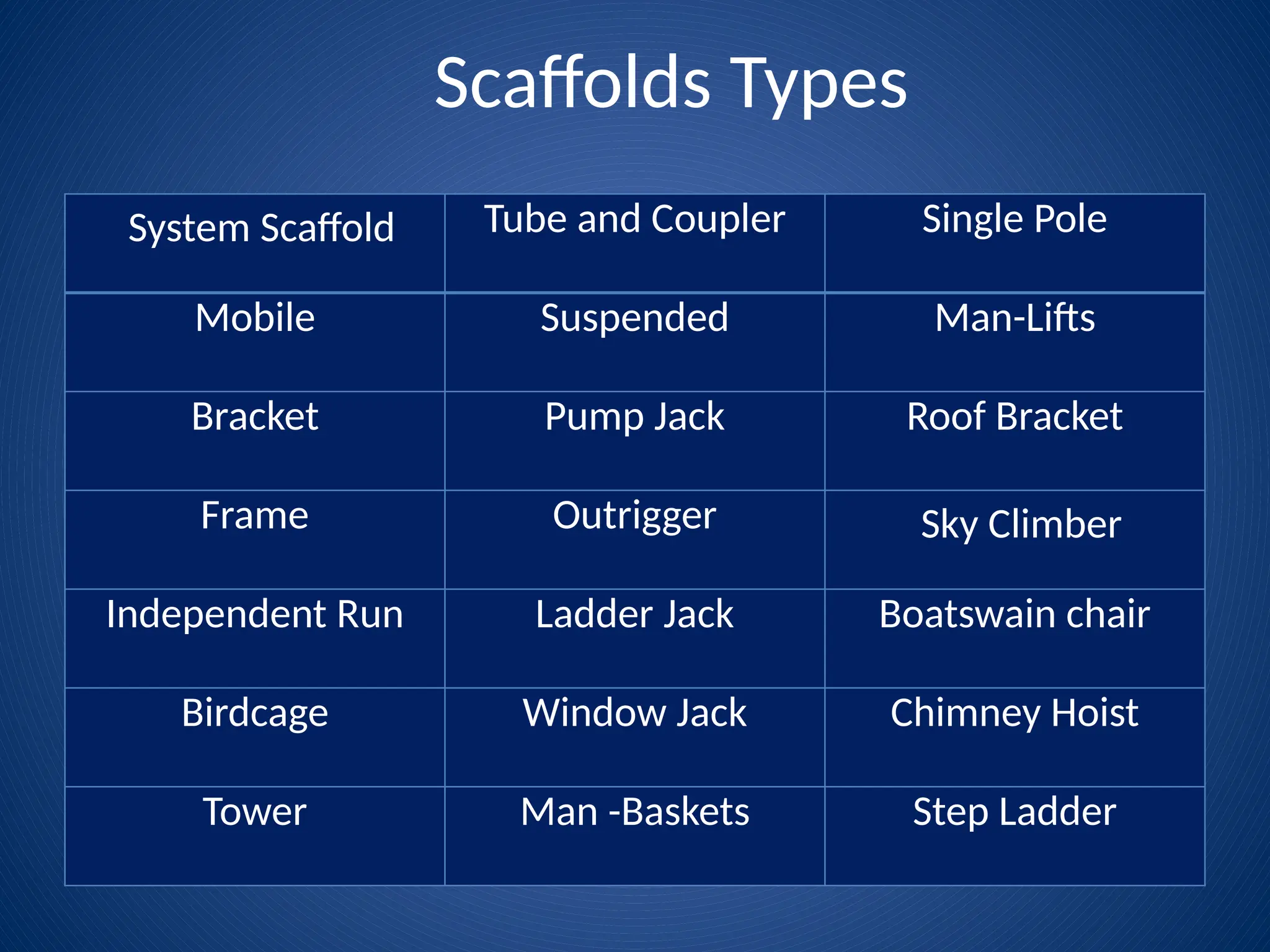 Scaffolds Types

| System Scaffold | Tube and Coupler | Single Pole |
|---|---|---|
| Mobile | Suspended | Man-Lifts |
| Bracket | Pump Jack | Roof Bracket |
| Frame | Outrigger | Sky Climber |
| Independent Run | Ladder Jack | Boatswain chair |
| Birdcage | Window Jack | Chimney Hoist |
| Tower | Man -Baskets | Step Ladder |